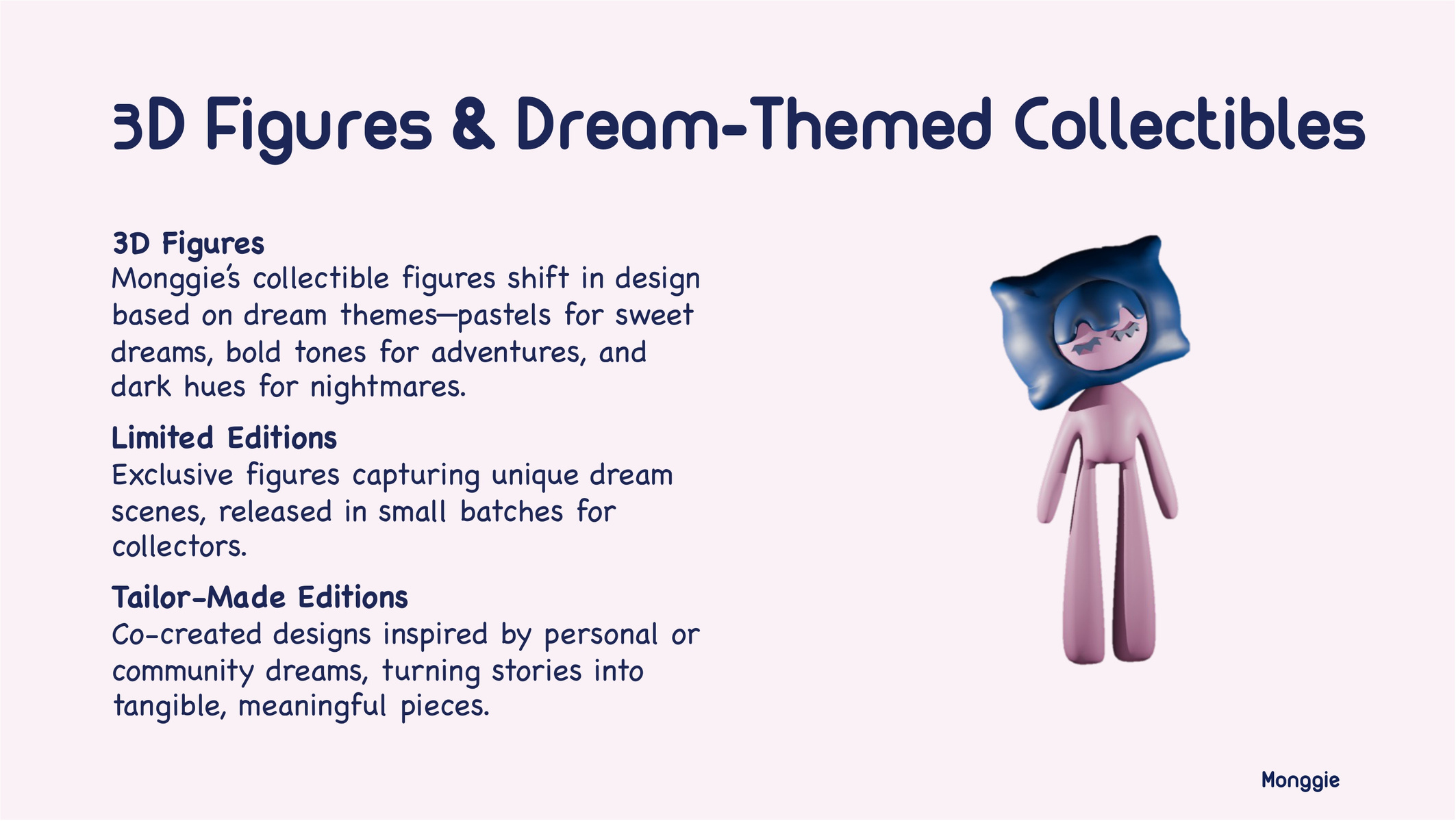 3D Figures & Dream-Themed Collectibles

3D Figures
Monggie's collectible figures shift in design based on dream themes—pastels for sweet dreams, bold tones for adventures, and dark hues for nightmares.

Limited Editions
Exclusive figures capturing unique dream scenes, released in small batches for collectors.

Tailor-Made Editions
Co-created designs inspired by personal or community dreams, turning stories into tangible, meaningful pieces.

Monggie